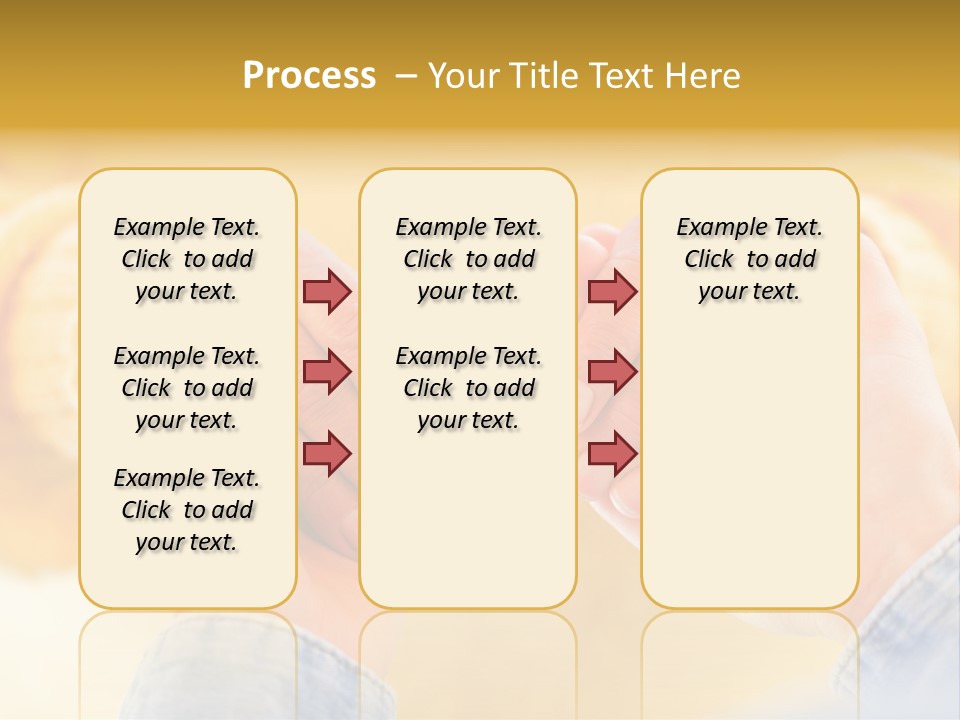 Process – Your Title Text Here

Example Text. Click to add your text.

Example Text. Click to add your text.

Example Text. Click to add your text.

Example Text. Click to add your text.

Example Text. Click to add your text.

Example Text. Click to add your text.